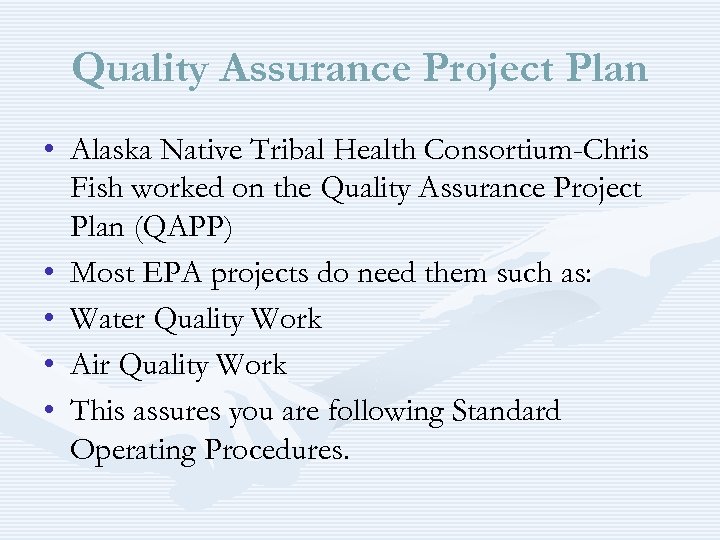 Quality Assurance Project Plan

• Alaska Native Tribal Health Consortium-Chris Fish worked on the Quality Assurance Project Plan (QAPP)
• Most EPA projects do need them such as:
• Water Quality Work
• Air Quality Work
• This assures you are following Standard Operating Procedures.